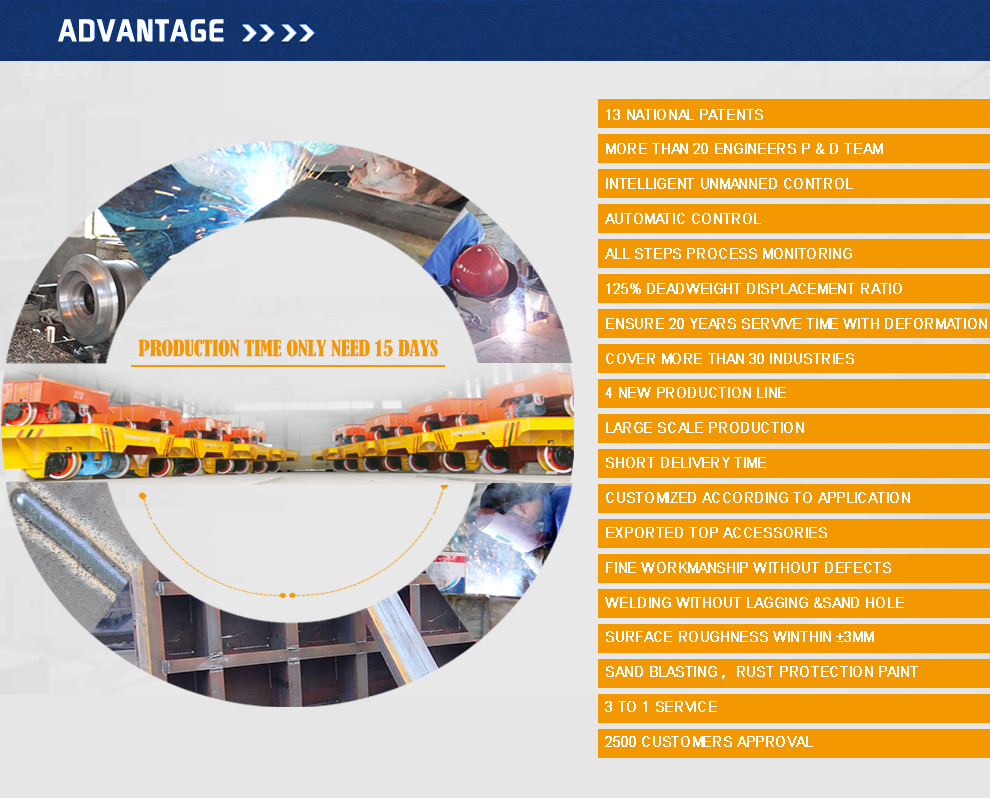 ADVANTAGE >>>>

PRODUCTION TIME ONLY NEED 15 DAYS

13 NATIONAL PATENTS

MORE THAN 20 ENGINEERS P & D TEAM

INTELLIGENT UNMANNED CONTROL

AUTOMATIC CONTROL

ALL STEPS PROCESS MONITORING

125% DEADWEIGHT DISPLACEMENT RATIO

ENSURE 20 YEARS SERVIVE TIME WITH DEFORMATION

COVER MORE THAN 30 INDUSTRIES

4 NEW PRODUCTION LINE

LARGE SCALE PRODUCTION

SHORT DELIVERY TIME

CUSTOMIZED ACCORDING TO APPLICATION

EXPORTED TOP ACCESSORIES

FINE WORKMANSHIP WITHOUT DEFECTS

WELDING WITHOUT LAGGING &SAND HOLE

SURFACE ROUGHNESS WINTHIN ±3MM

SAND BLASTING， RUST PROTECTION PAINT

3 TO 1 SERVICE

2500 CUSTOMERS APPROVAL